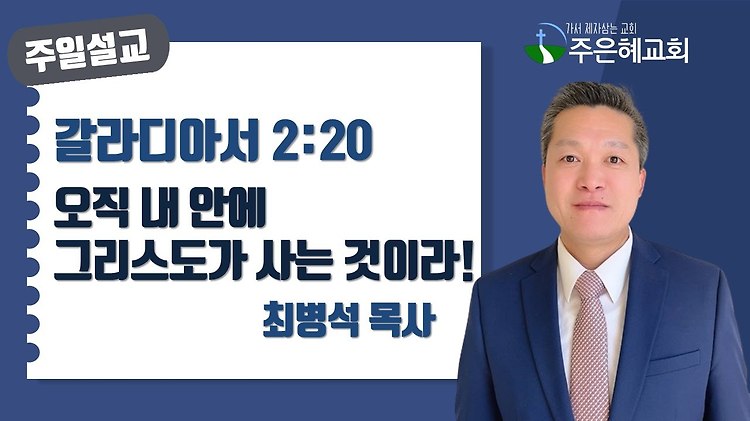 주일설교

가서 제자삼는 교회
주은혜교회

갈라디아서 2:20

오직 내 안에 그리스도가 사는 것이라!

최병석 목사